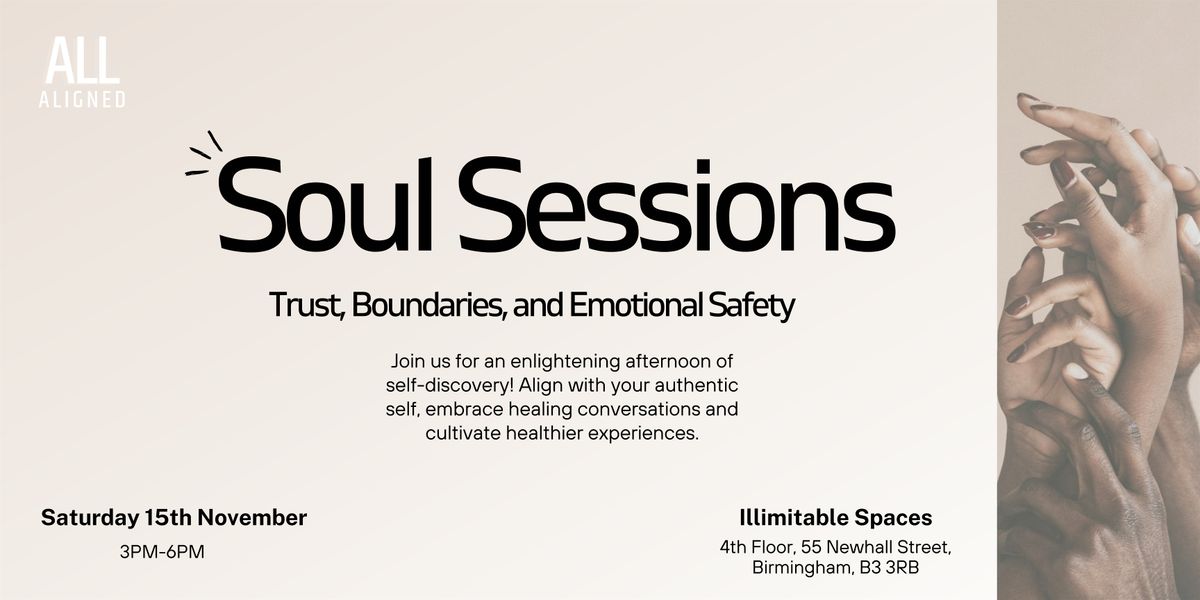 ALL
ALIGNED

Soul Sessions

Trust, Boundaries, and Emotional Safety

Join us for an enlightening afternoon of self-discovery! Align with your authentic self, embrace healing conversations and cultivate healthier experiences.

Saturday 15th November
3PM-6PM

Illimitable Spaces
4th Floor, 55 Newhall Street, Birmingham, B3 3RB